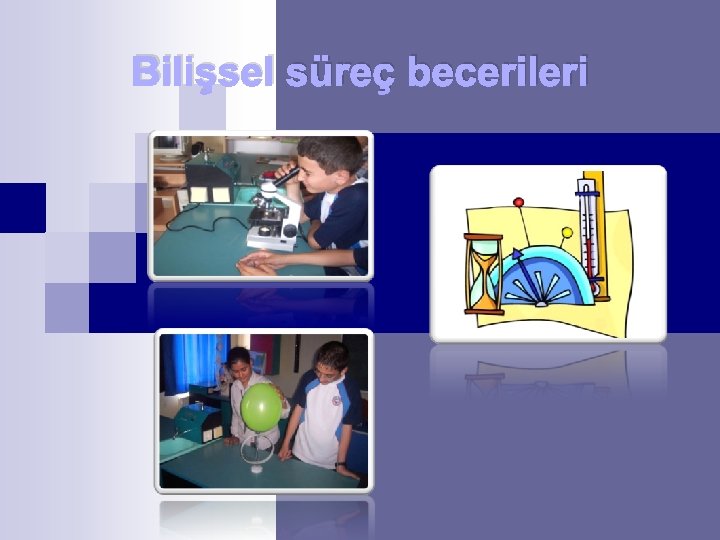 Bilişsel süreç becerileri